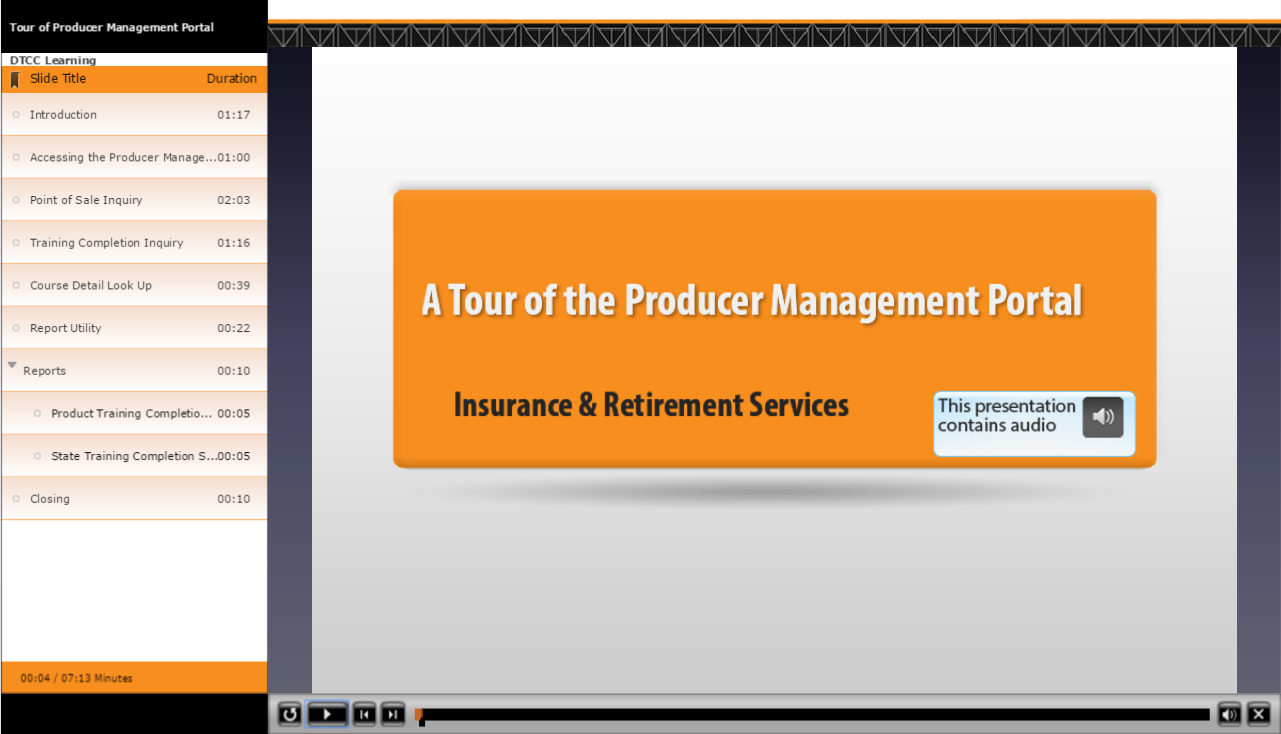 Tour of Producer Management Portal

DTCC Learning

| Slide Title | Duration |
|---|---|
| Introduction | 01:17 |
| Accessing the Producer Manage... | 01:00 |
| Point of Sale Inquiry | 02:03 |
| Training Completion Inquiry | 01:16 |
| Course Detail Look Up | 00:39 |
| Report Utility | 00:22 |
| Reports | 00:10 |
| Product Training Completio... | 00:05 |
| State Training Completion S... | 00:05 |
| Closing | 00:10 |

00:04 / 07:13 Minutes

A Tour of the Producer Management Portal

Insurance & Retirement Services

This presentation contains audio